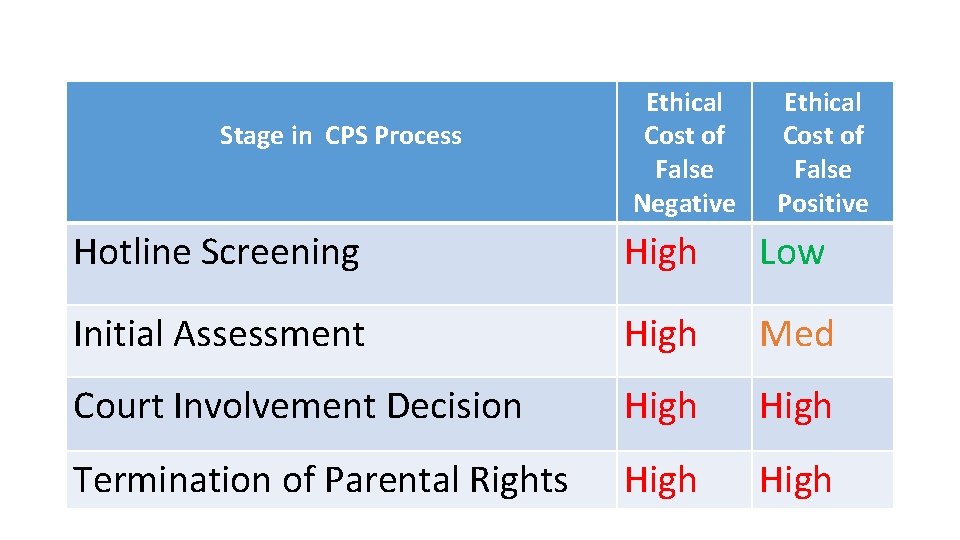 | Stage in CPS Process | Ethical Cost of False Negative | Ethical Cost of False Positive |
|---|---|---|
| Hotline Screening | High | Low |
| Initial Assessment | High | Med |
| Court Involvement Decision | High | High |
| Termination of Parental Rights | High | High |